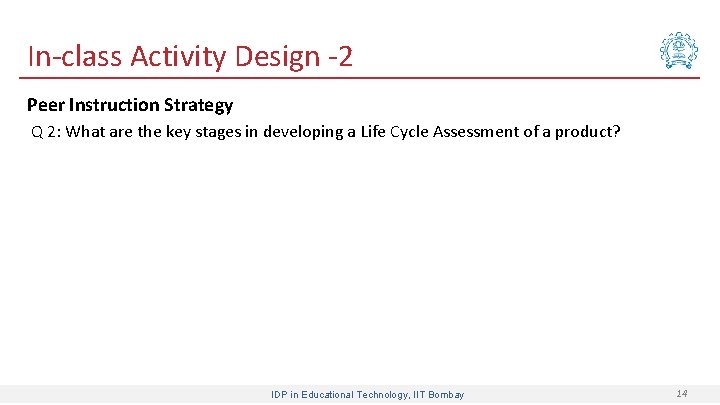 In-class Activity Design -2

Peer Instruction Strategy

Q 2: What are the key stages in developing a Life Cycle Assessment of a product?

IDP in Educational Technology, IIT Bombay

14